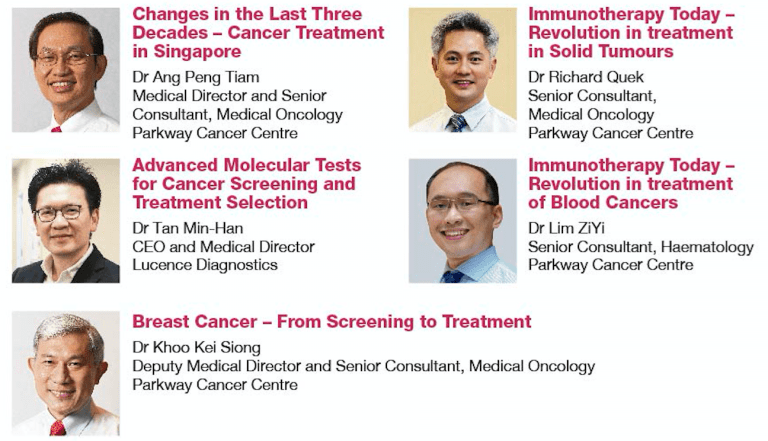 Changes in the Last Three Decades – Cancer Treatment in Singapore

Dr Ang Peng Tiam
Medical Director and Senior Consultant, Medical Oncology
Parkway Cancer Centre

Advanced Molecular Tests for Cancer Screening and Treatment Selection

Dr Tan Min-Han
CEO and Medical Director
Lucence Diagnostics

Immunotherapy Today – Revolution in treatment in Solid Tumours

Dr Richard Quek
Senior Consultant, Medical Oncology
Parkway Cancer Centre

Immunotherapy Today – Revolution in treatment of Blood Cancers

Dr Lim ZiYi
Senior Consultant, Haematology
Parkway Cancer Centre

Breast Cancer – From Screening to Treatment

Dr Khoo Kei Siong
Deputy Medical Director and Senior Consultant, Medical Oncology
Parkway Cancer Centre